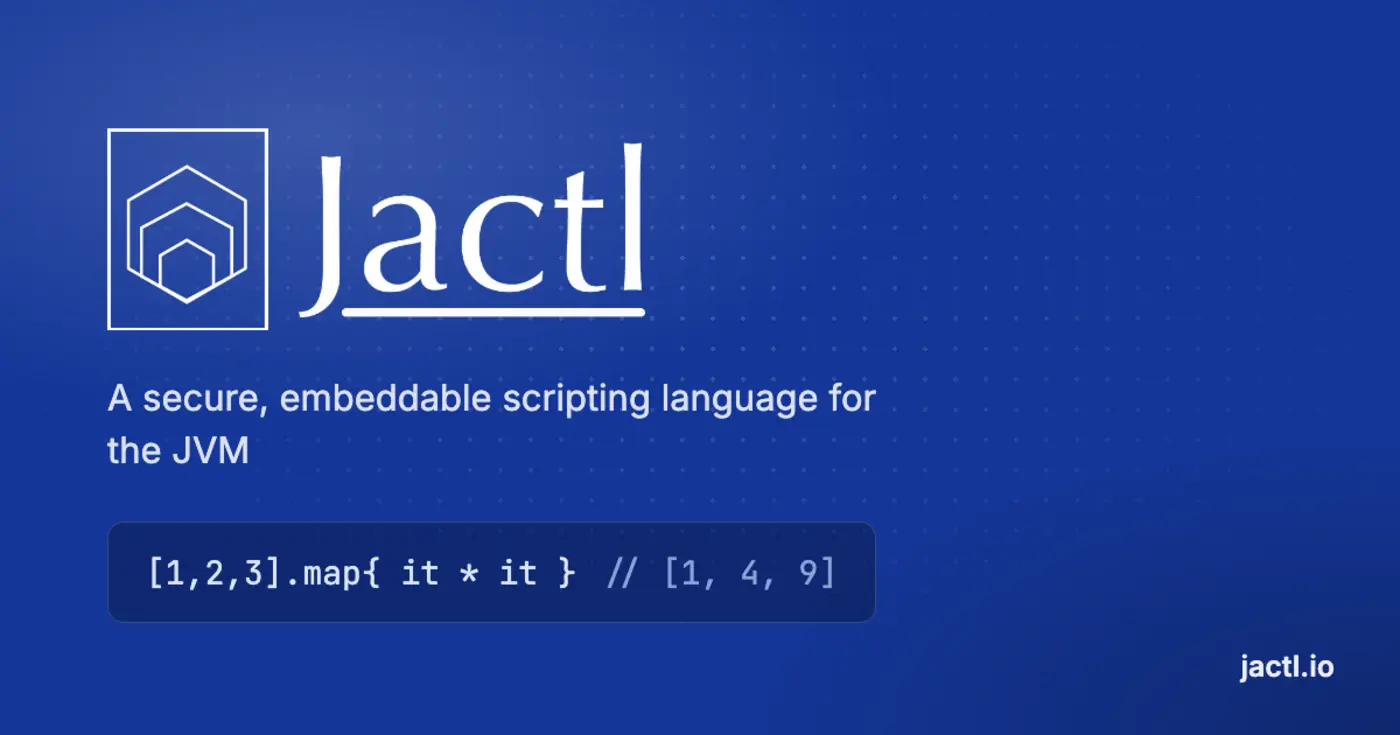 Jactl

A secure, embeddable scripting language for the JVM

[1,2,3].map{ it * it } // [1, 4, 9]

jactl.io